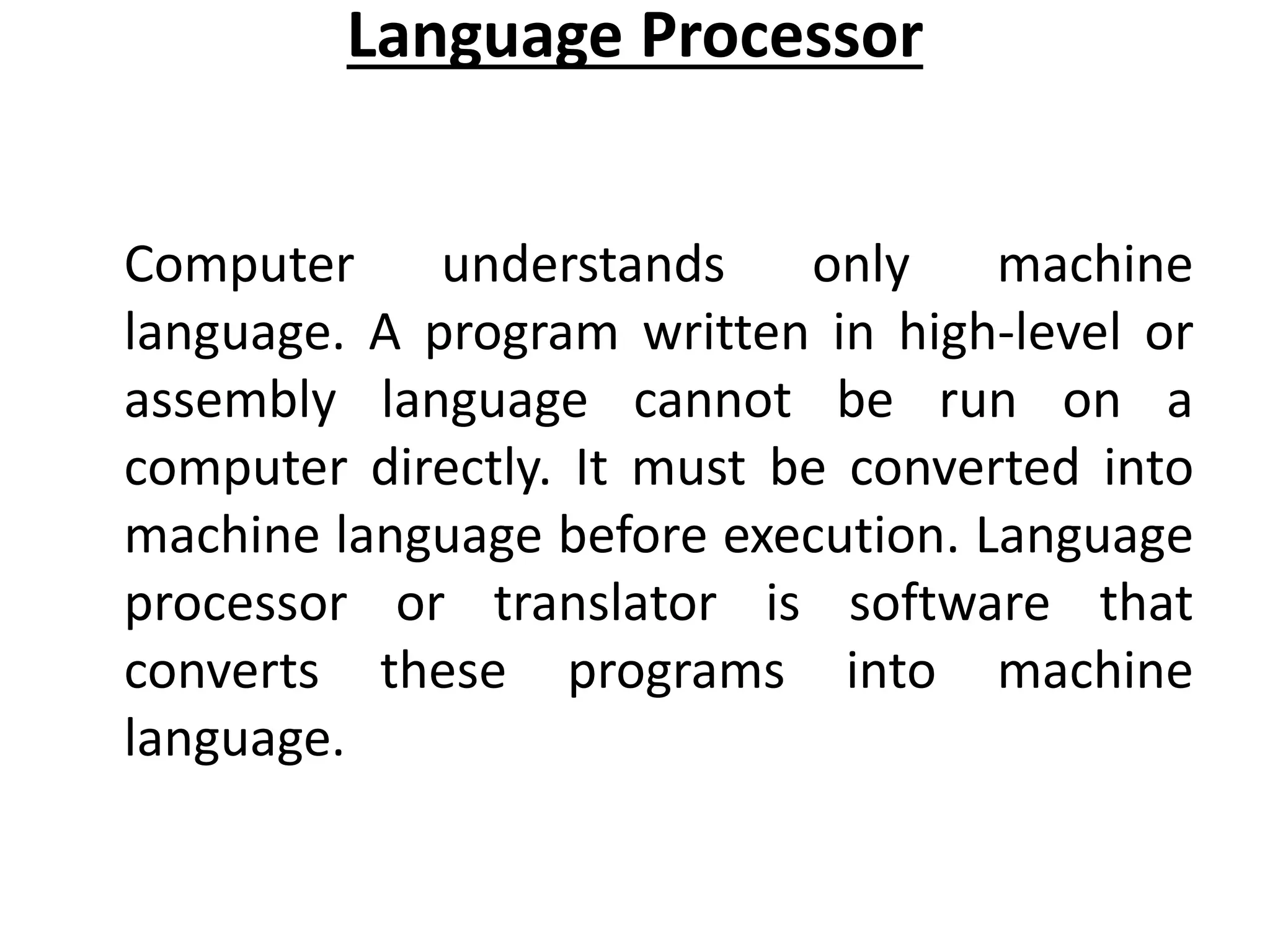 Language Processor

Computer understands only machine language. A program written in high-level or assembly language cannot be run on a computer directly. It must be converted into machine language before execution. Language processor or translator is software that converts these programs into machine language.